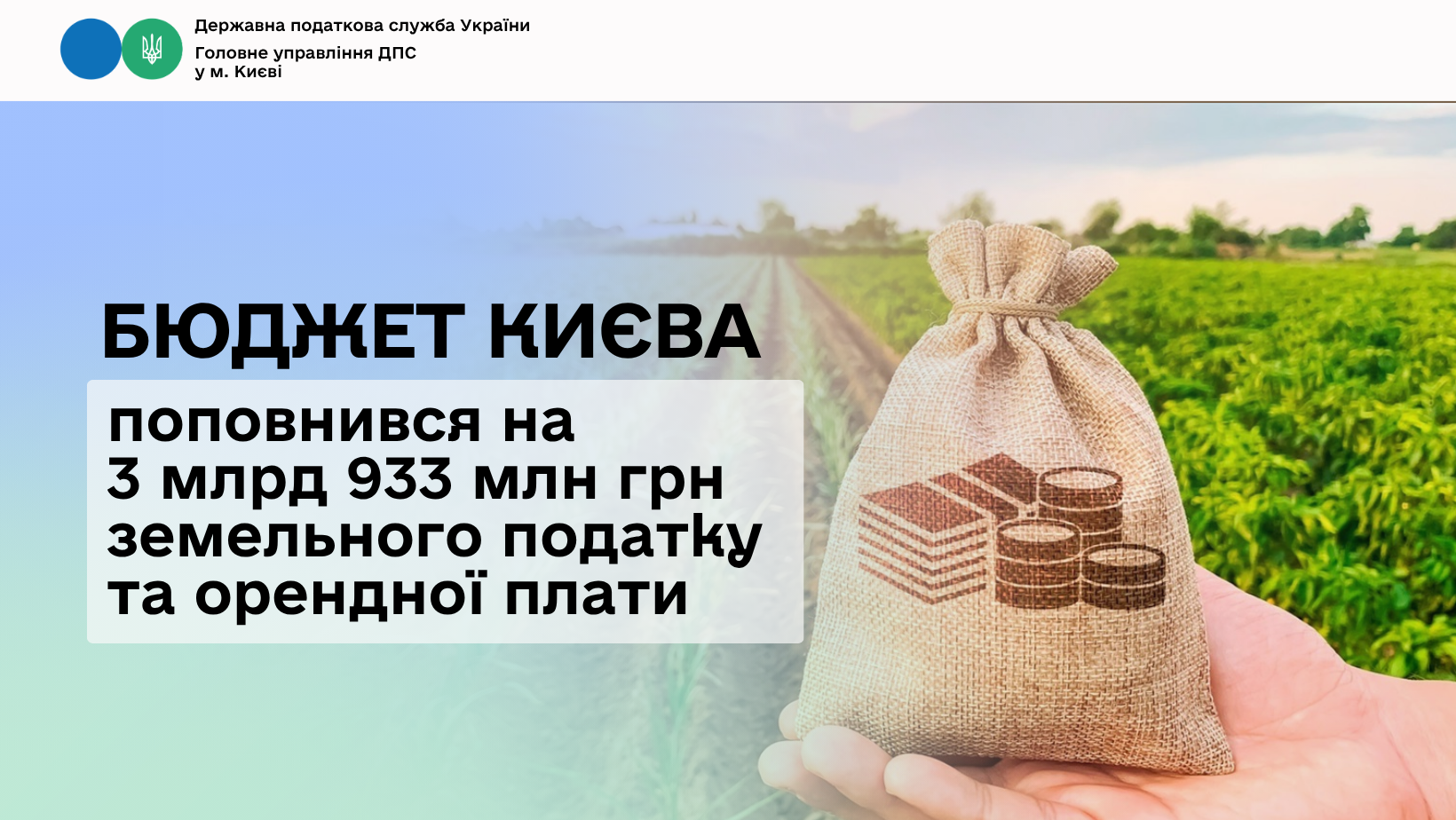 Державна податкова служба України
Головне управління ДПС у м. Києві

БЮДЖЕТ КИЄВА

поповнився на 3 млрд 933 млн грн земельного податку та орендної плати